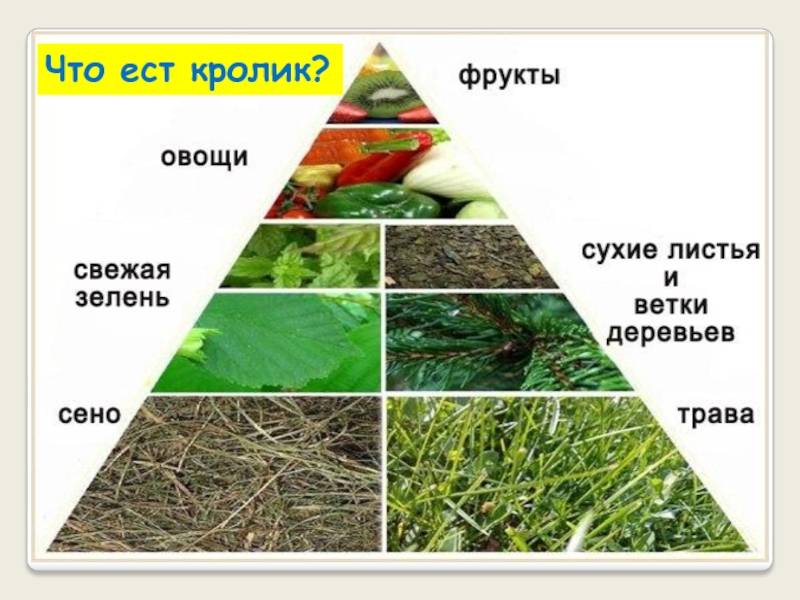 Что ест кролик?

фрукты

овощи

свежая зелень

сухие листья и ветки деревьев

сено

трава